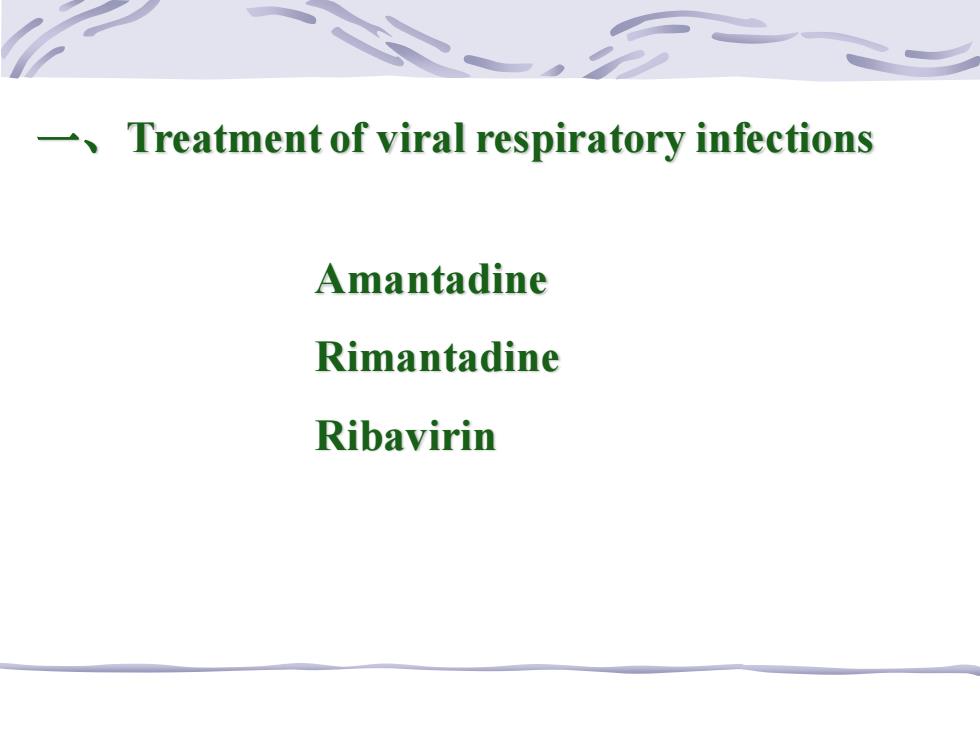 一、Treatment of viral respiratory infections

Amantadine

Rimantadine

Ribavirin